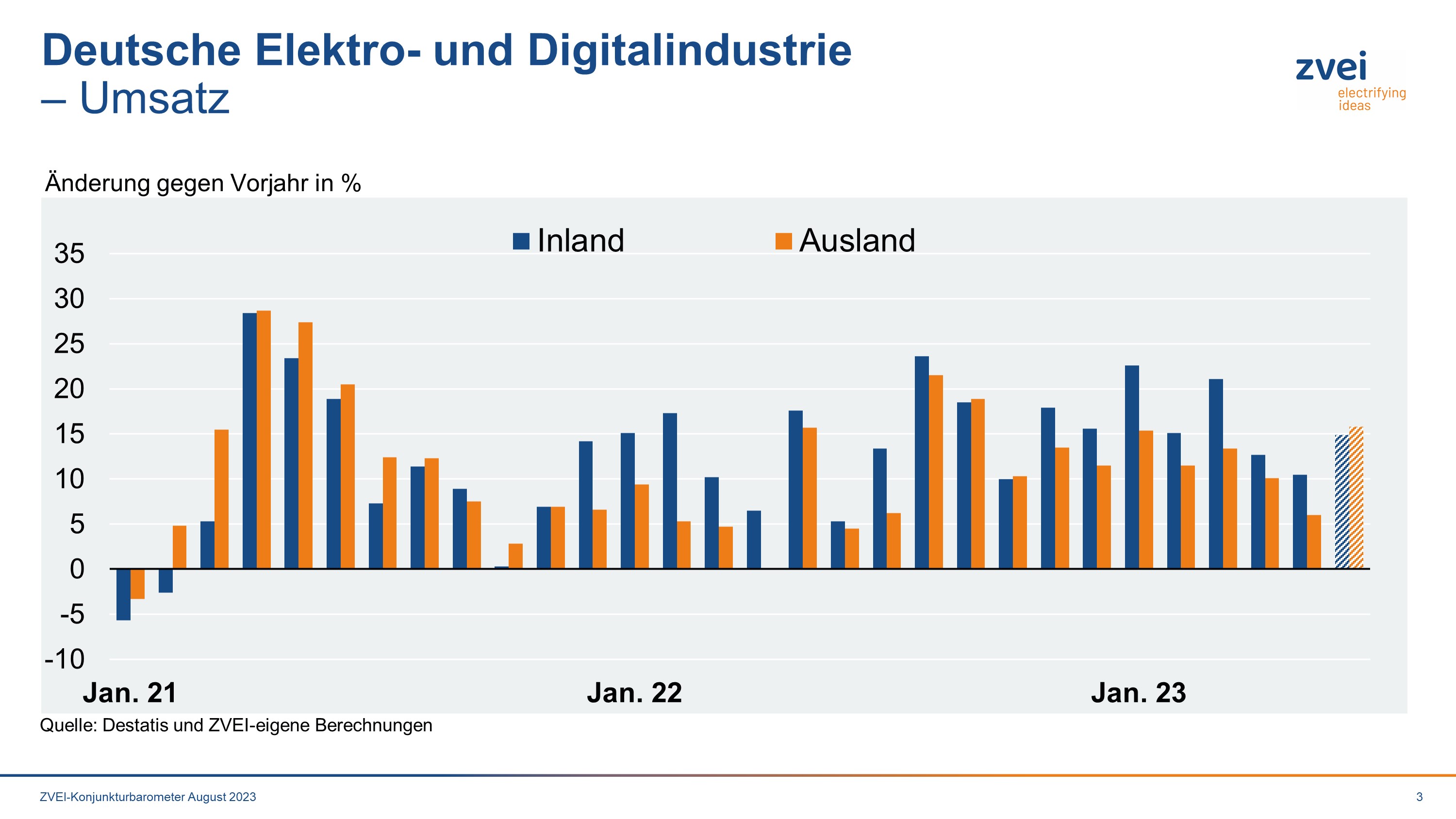 Deutsche Elektro- und Digitalindustrie
– Umsatz

zvei
electrifying ideas

Änderung gegen Vorjahr in %

Inland Ausland

35
30
25
20
15
10
5
0
-5
-10

Jan. 21
Jan. 22
Jan. 23

Quelle: Destatis und ZVEI-eigene Berechnungen

ZVEI-Konjunkturbarometer August 2023

3